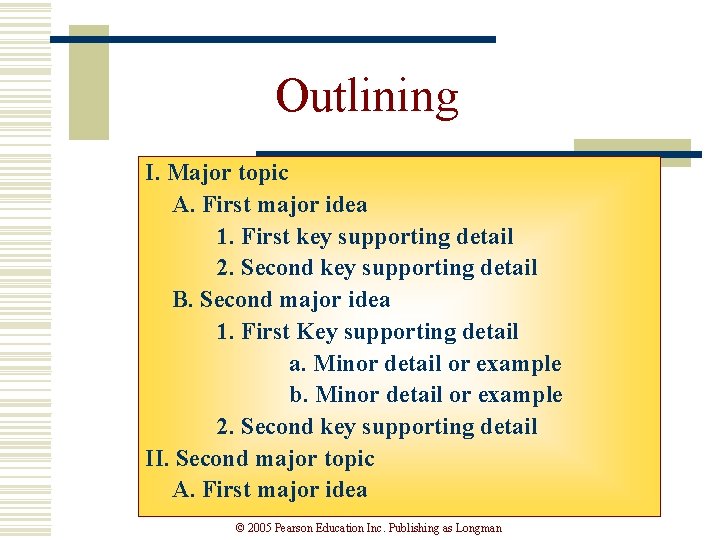 Outlining

I. Major topic
A. First major idea
1. First key supporting detail
2. Second key supporting detail
B. Second major idea
1. First Key supporting detail
a. Minor detail or example
b. Minor detail or example
2. Second key supporting detail
II. Second major topic
A. First major idea

© 2005 Pearson Education Inc. Publishing as Longman